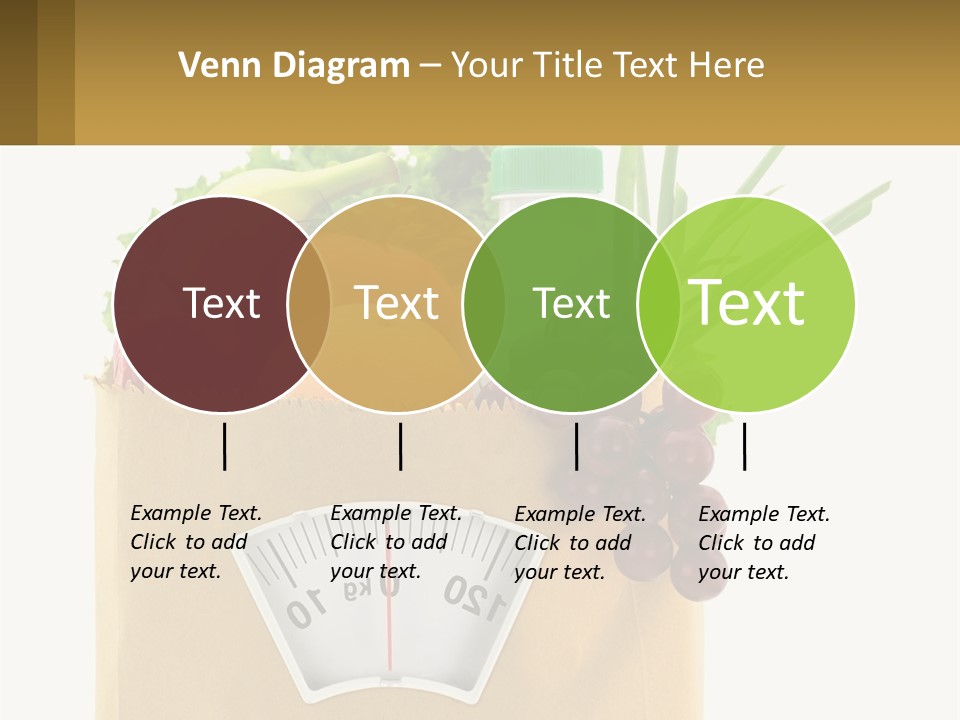 Venn Diagram – Your Title Text Here

Text

Text

Text

Text

Example Text. Click to add your text.

Example Text. Click to add your text.

Example Text. Click to add your text.

Example Text. Click to add your text.

10

0 kg

120